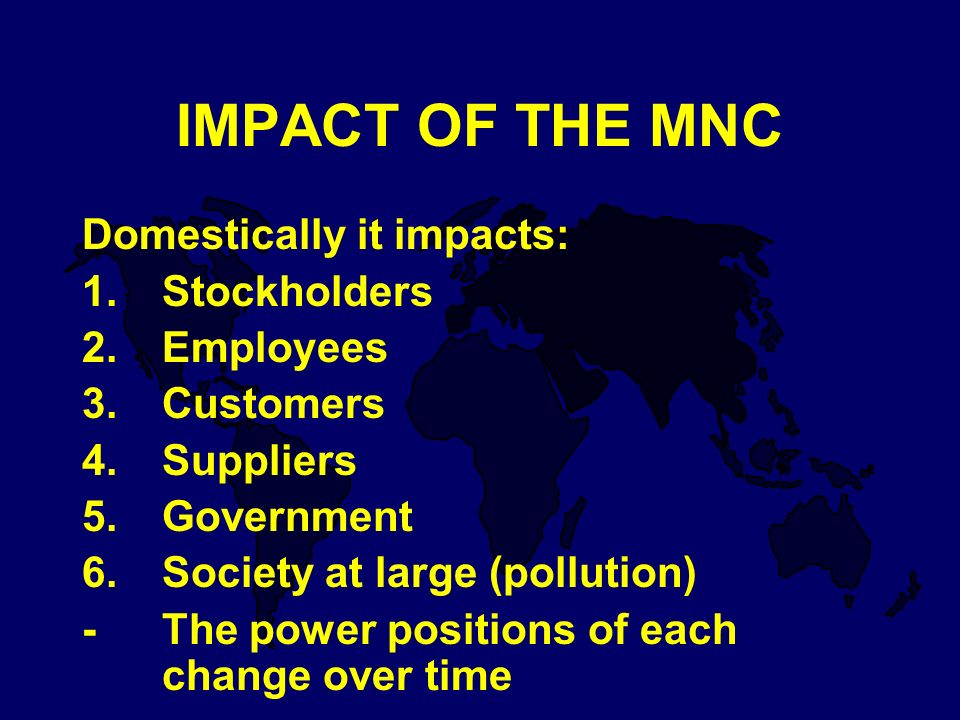 IMPACT OF THE MNC

Domestically it impacts:
1. Stockholders
2. Employees
3. Customers
4. Suppliers
5. Government
6. Society at large (pollution)
- The power positions of each change over time